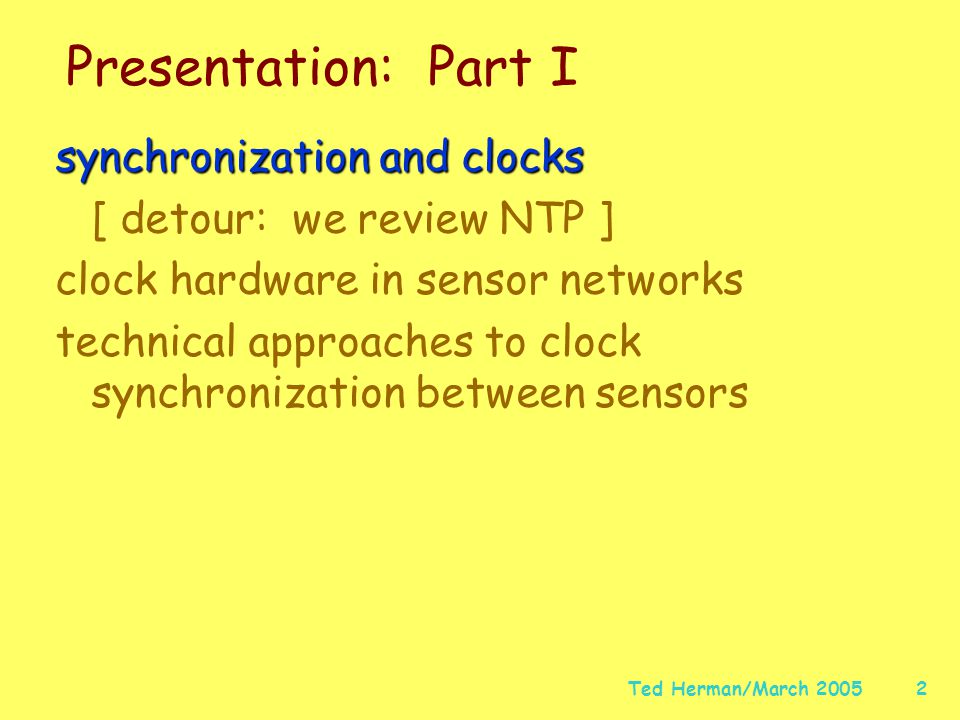 Presentation: Part I

synchronization and clocks

[ detour: we review NTP ]

clock hardware in sensor networks

technical approaches to clock synchronization between sensors

Ted Herman/March 2005 2